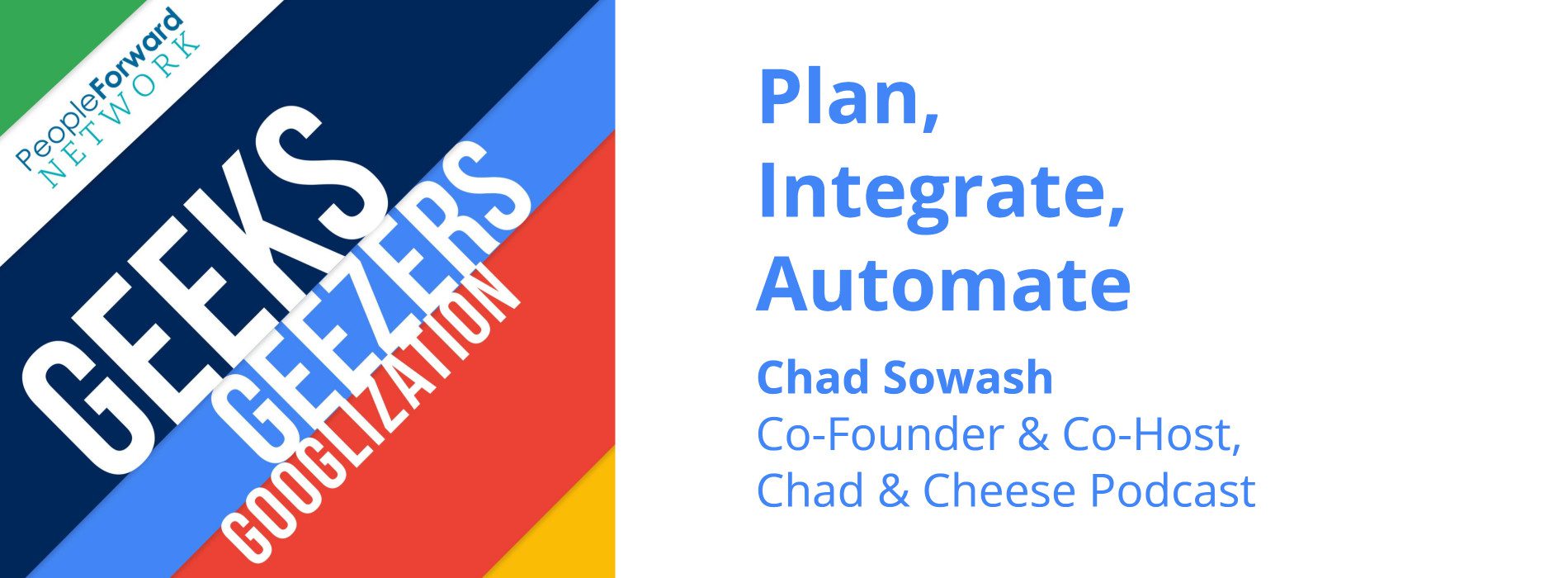 PeopleForward NETWORK

GEEKS GEEZERS GOOGLIZATION

Plan, Integrate, Automate

Chad Sowash
Co-Founder & Co-Host, Chad & Cheese Podcast